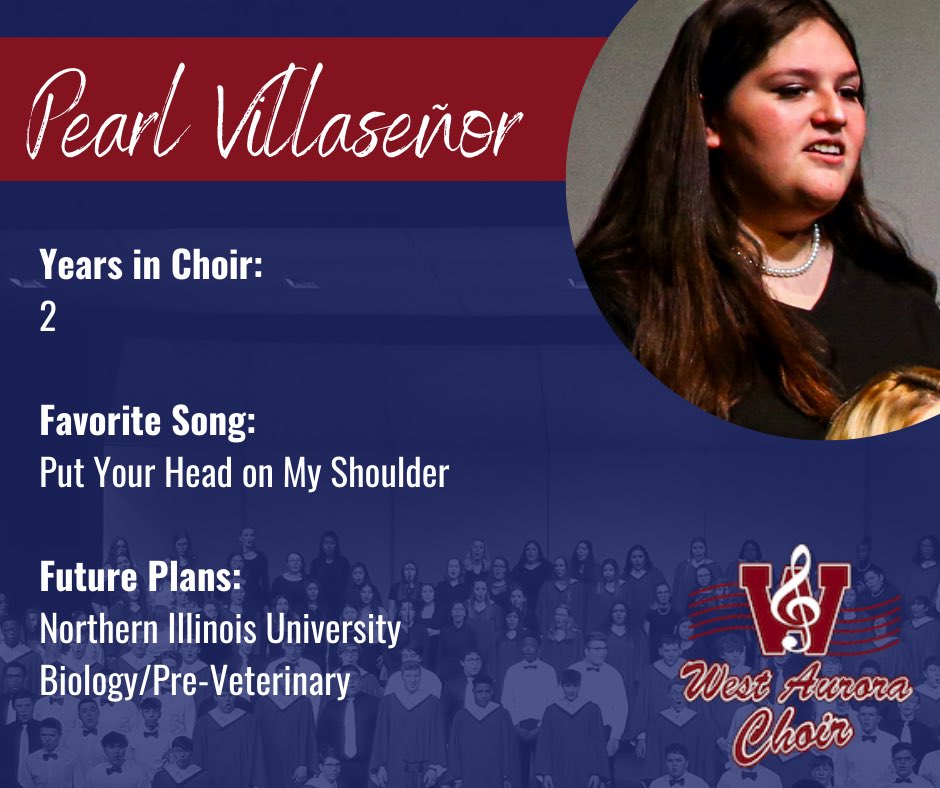 Pearl Villaseñor

Years in Choir:
2

Favorite Song:
Put Your Head on My Shoulder

Future Plans:
Northern Illinois University
Biology/Pre-Veterinary

W
West Aurora
Choir